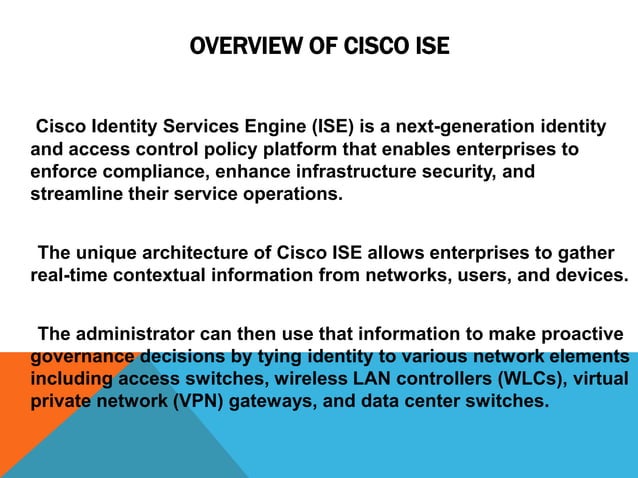 OVERVIEW OF CISCO ISE

Cisco Identity Services Engine (ISE) is a next-generation identity and access control policy platform that enables enterprises to enforce compliance, enhance infrastructure security, and streamline their service operations.

The unique architecture of Cisco ISE allows enterprises to gather real-time contextual information from networks, users, and devices.

The administrator can then use that information to make proactive governance decisions by tying identity to various network elements including access switches, wireless LAN controllers (WLCs), virtual private network (VPN) gateways, and data center switches.